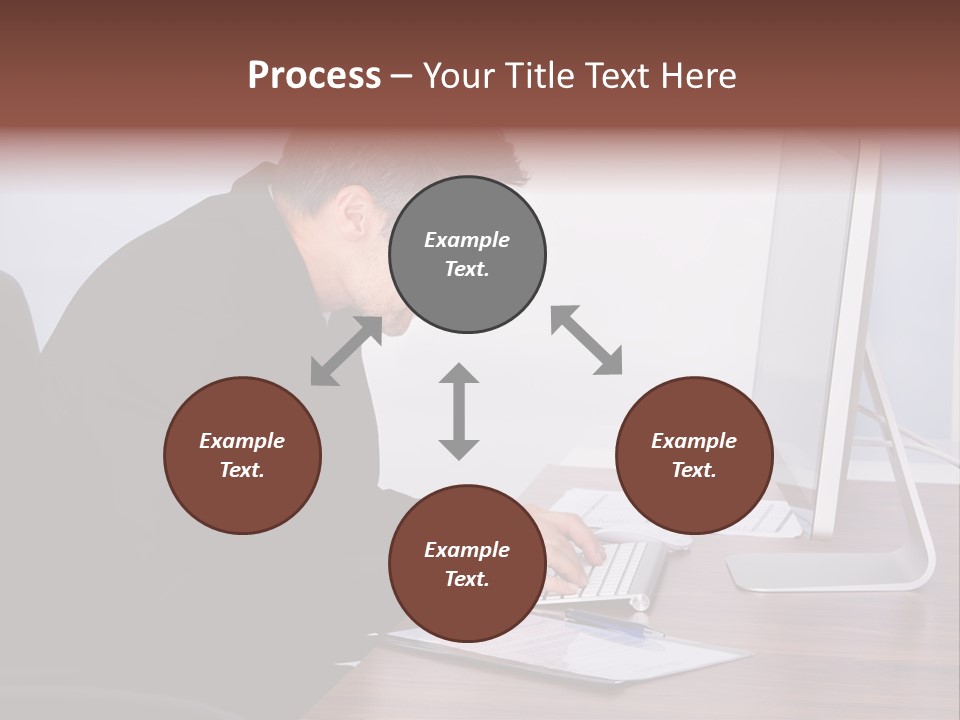 Process – Your Title Text Here

Example Text.

Example Text.

Example Text.

Example Text.